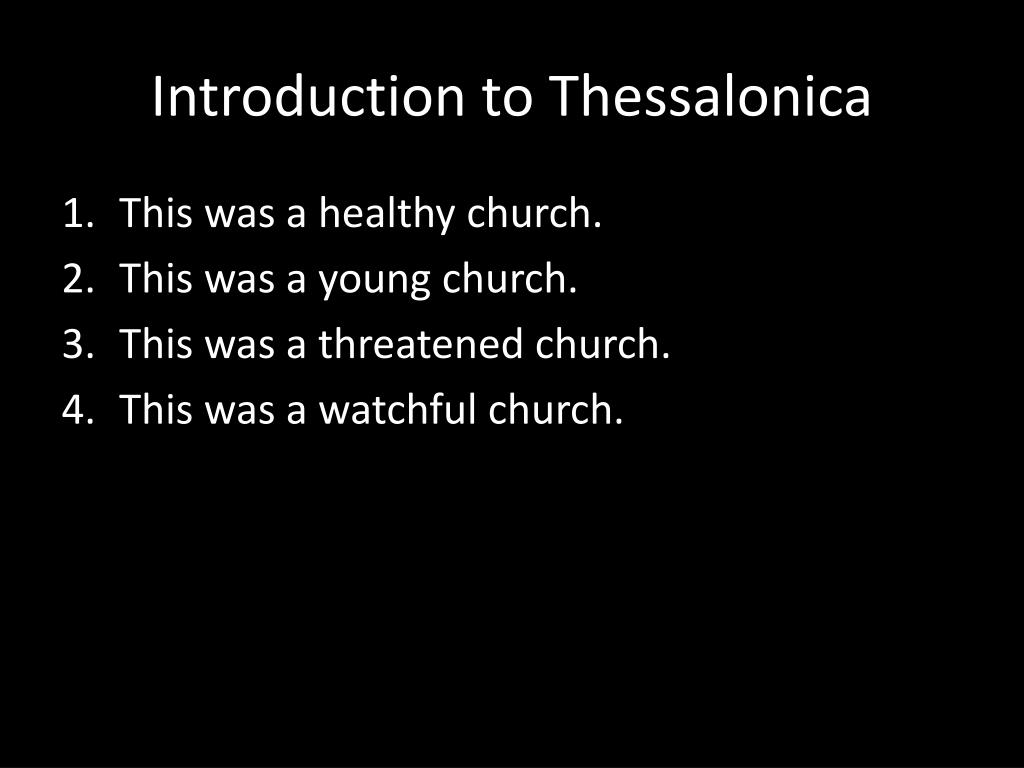 Introduction to Thessalonica

1. This was a healthy church.
2. This was a young church.
3. This was a threatened church.
4. This was a watchful church.